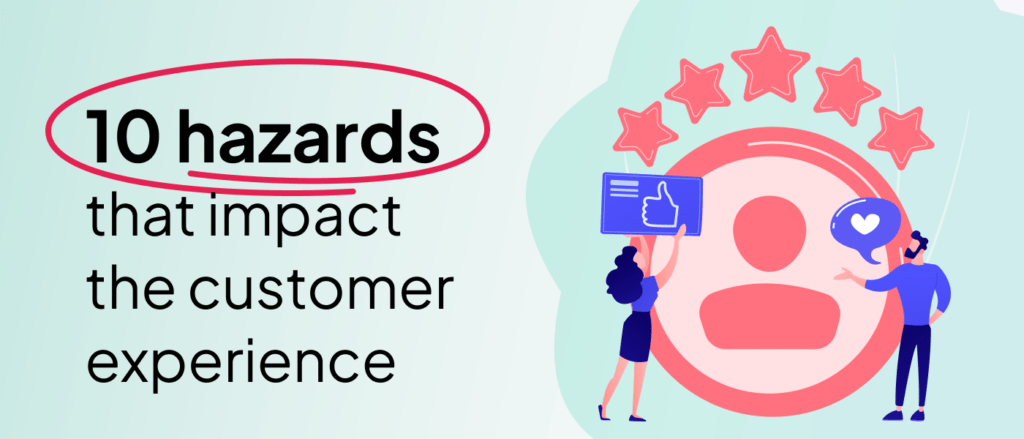 10 hazards that impact the customer experience